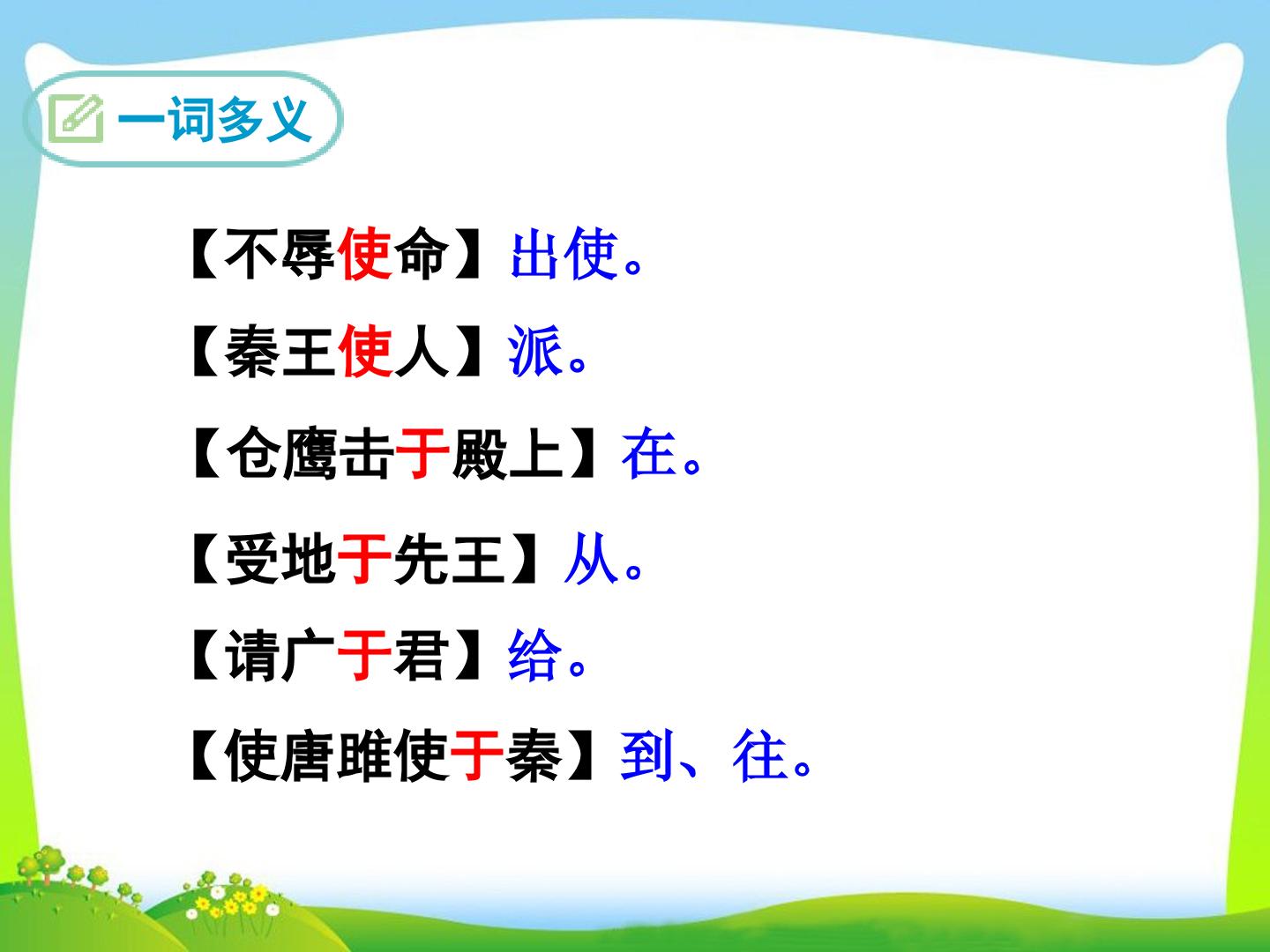 一词多义

【不辱使命】出使。

【秦王使人】派。

【仓鹰击于殿上】在。

【受地于先王】从。

【请广于君】给。

【使唐雎使于秦】到、往。